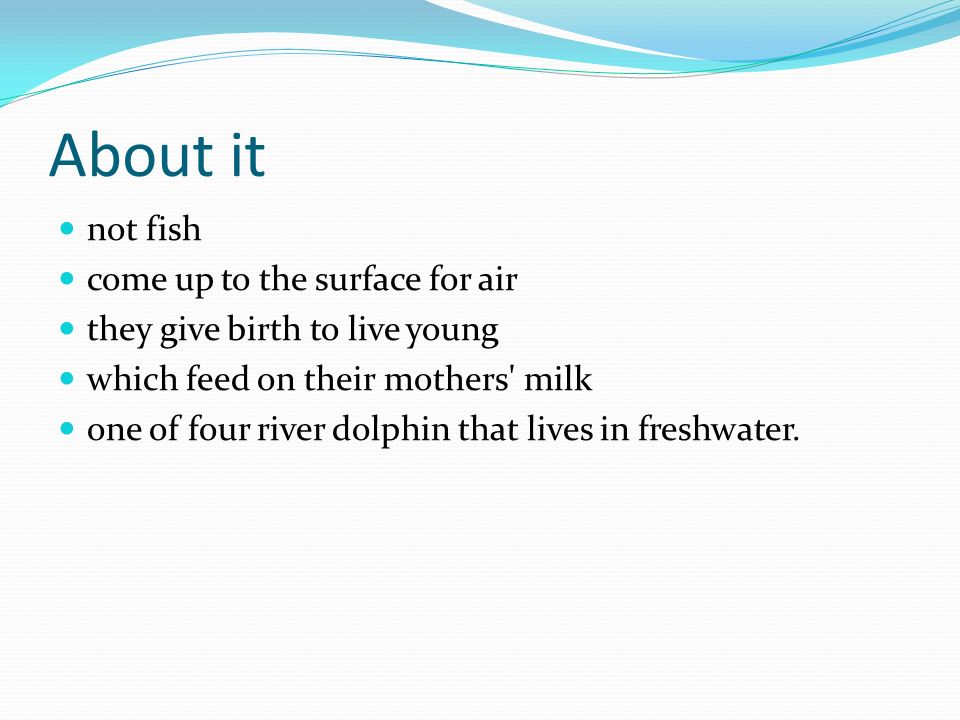 About it

- not fish
- come up to the surface for air
- they give birth to live young
- which feed on their mothers' milk
- one of four river dolphin that lives in freshwater.